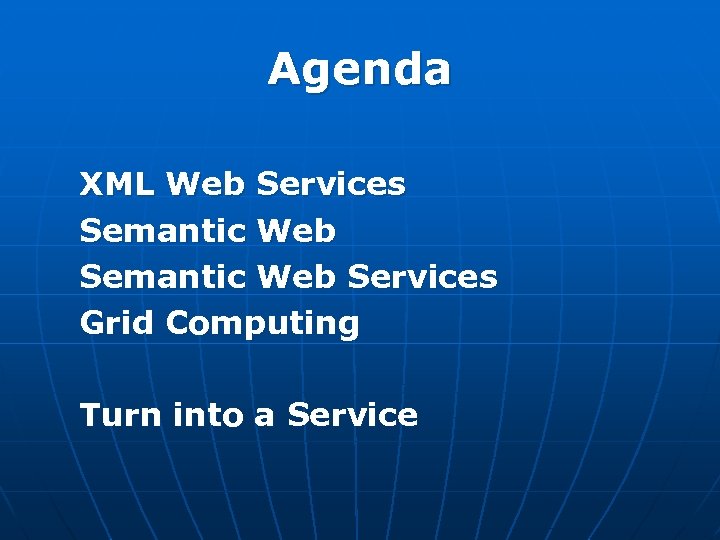 Agenda

XML Web Services
Semantic Web
Semantic Web Services
Grid Computing

Turn into a Service